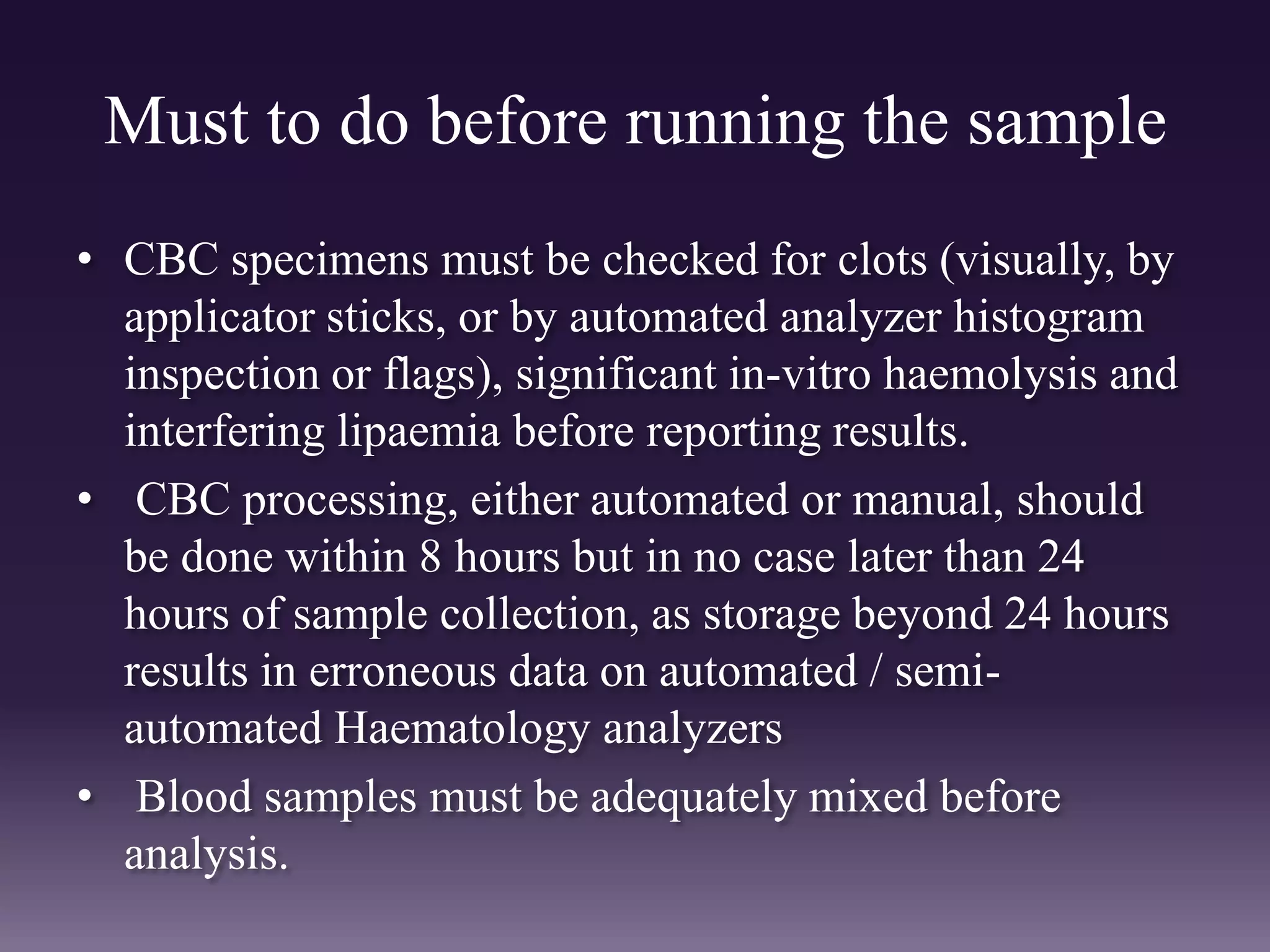 Must to do before running the sample

• CBC specimens must be checked for clots (visually, by applicator sticks, or by automated analyzer histogram inspection or flags), significant in-vitro haemolysis and interfering lipaemia before reporting results.

• CBC processing, either automated or manual, should be done within 8 hours but in no case later than 24 hours of sample collection, as storage beyond 24 hours results in erroneous data on automated / semi-automated Haematology analyzers

• Blood samples must be adequately mixed before analysis.